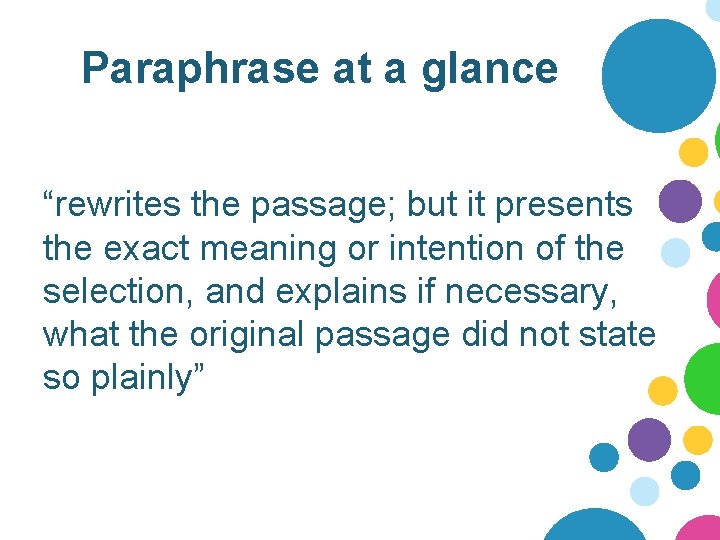 Paraphrase at a glance

“rewrites the passage; but it presents the exact meaning or intention of the selection, and explains if necessary, what the original passage did not state so plainly”